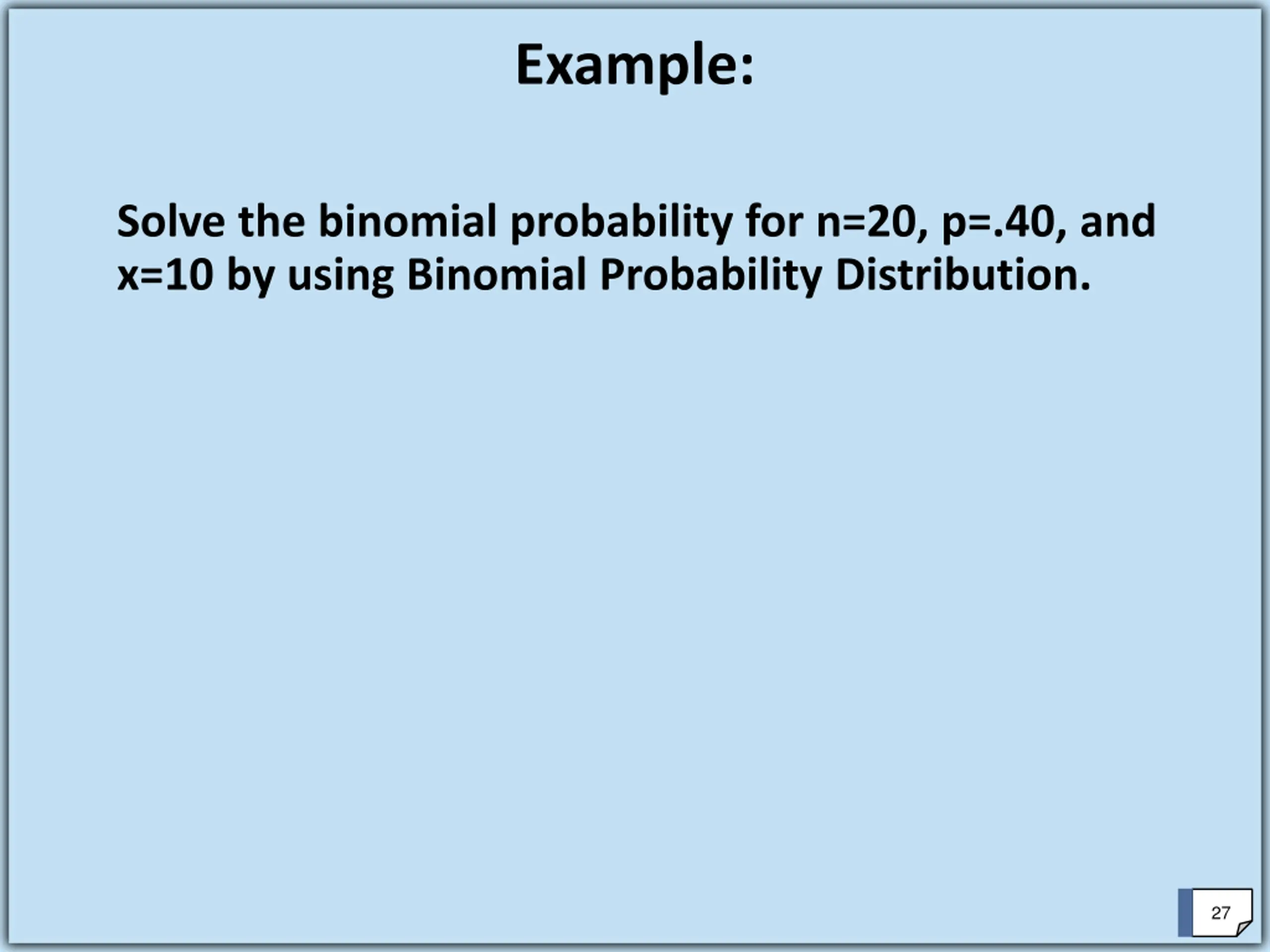 Example:

Solve the binomial probability for n=20, p=.40, and x=10 by using Binomial Probability Distribution.

27